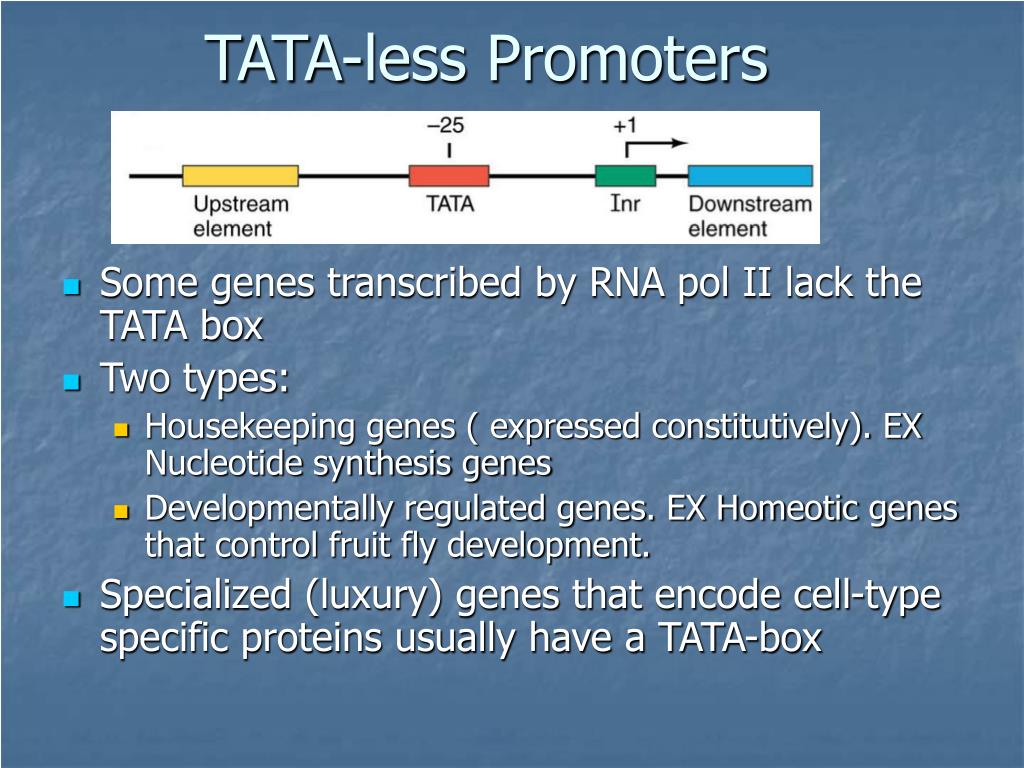 TATA-less Promoters

–25

+1

Upstream element

TATA

Inr

Downstream element

Some genes transcribed by RNA pol II lack the TATA box

Two types:

Housekeeping genes ( expressed constitutively). EX Nucleotide synthesis genes

Developmentally regulated genes. EX Homeotic genes that control fruit fly development.

Specialized (luxury) genes that encode cell-type specific proteins usually have a TATA-box